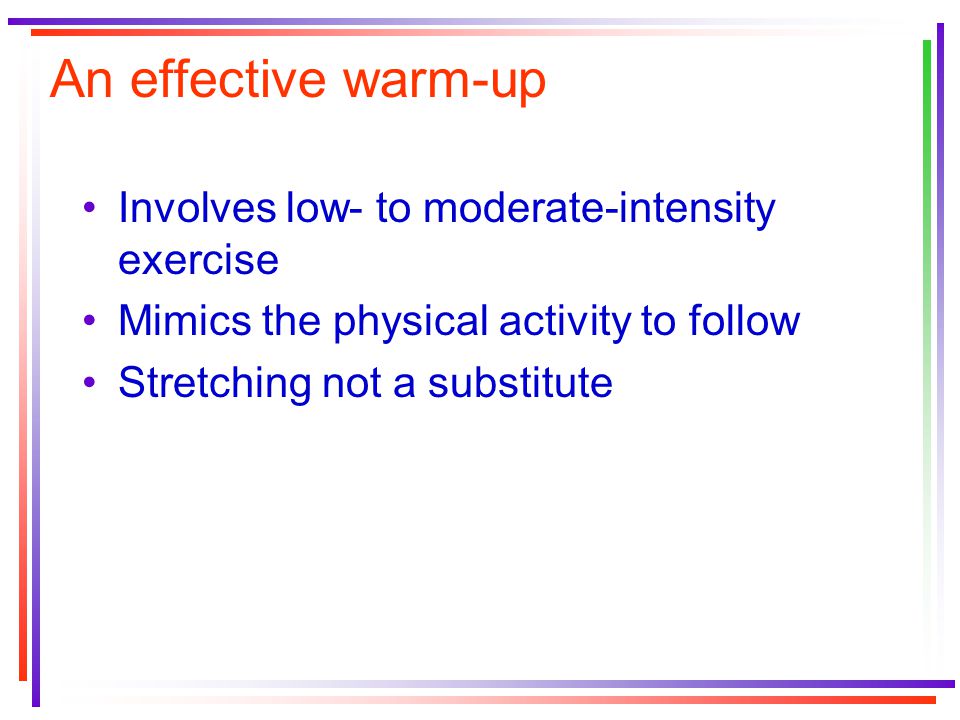 An effective warm-up

• Involves low- to moderate-intensity exercise
• Mimics the physical activity to follow
• Stretching not a substitute